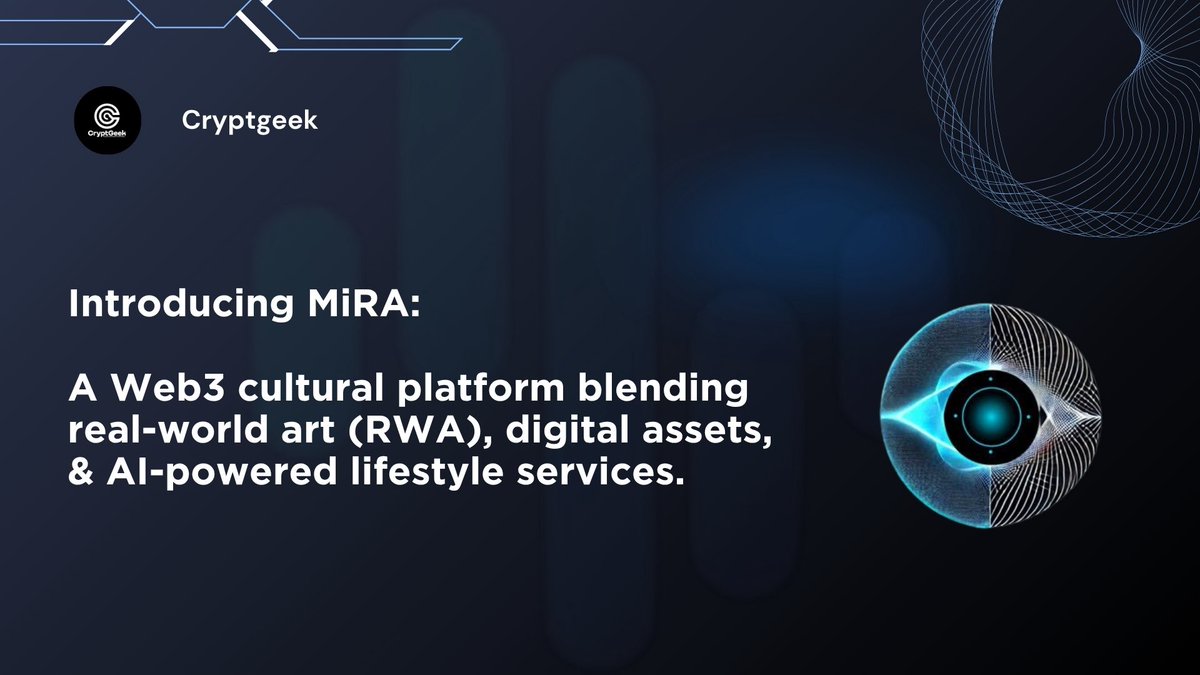 CryptGeek

Cryptgeek

Introducing MiRA:

A Web3 cultural platform blending real-world art (RWA), digital assets, & AI-powered lifestyle services.